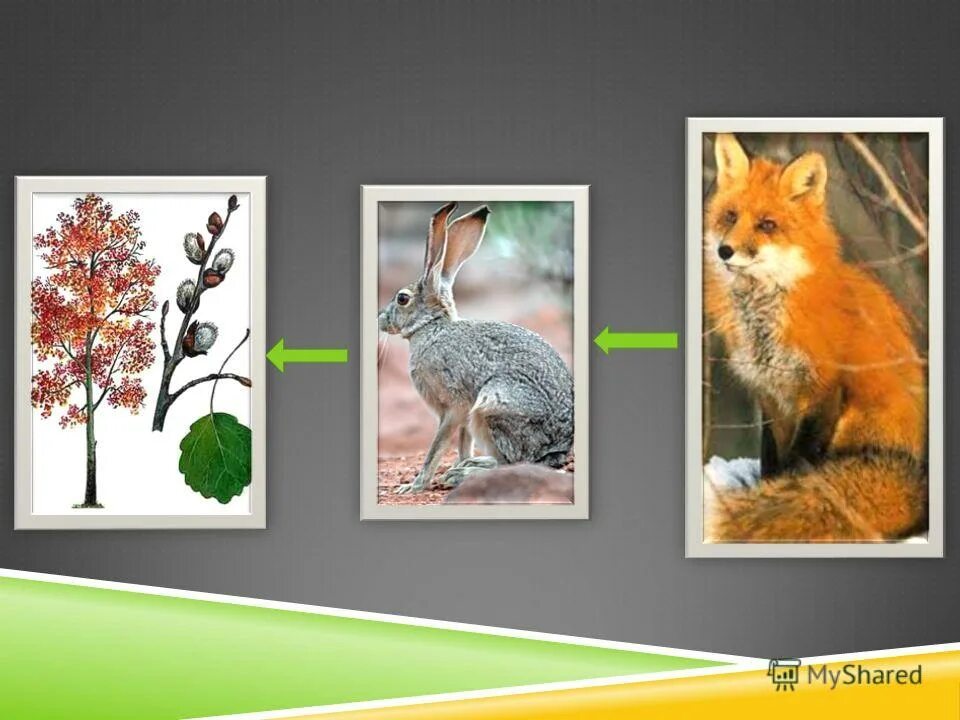 MyShared